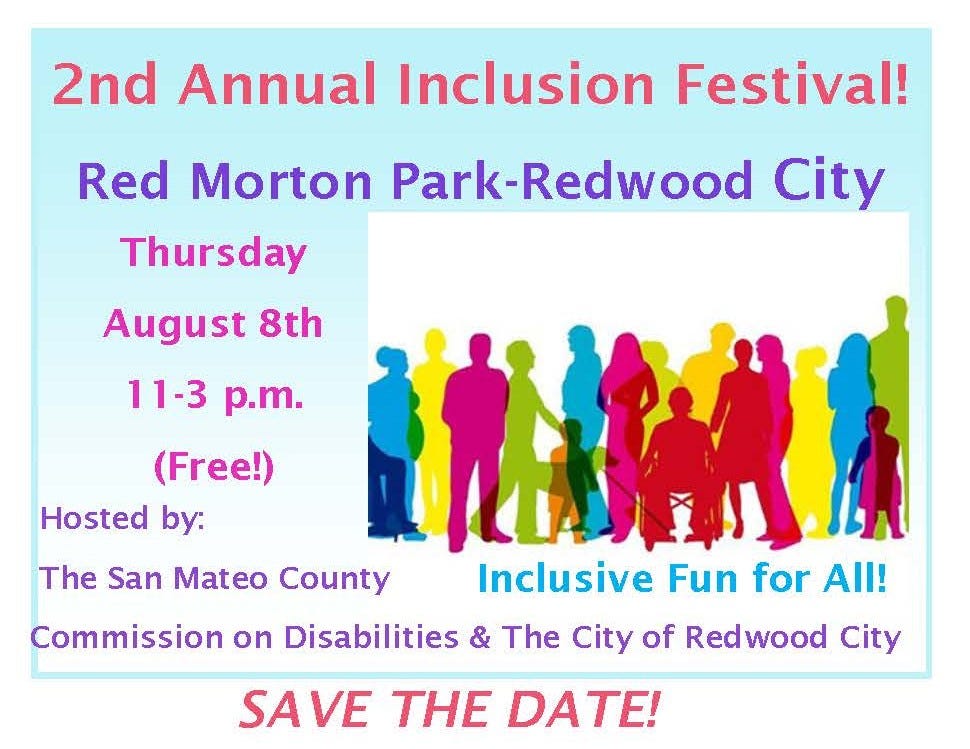 2nd Annual Inclusion Festival!

Red Morton Park-Redwood City

Thursday

August 8th

11-3 p.m.

(Free!)

Hosted by:

The San Mateo County

Inclusive Fun for All!

Commission on Disabilities & The City of Redwood City

SAVE THE DATE!